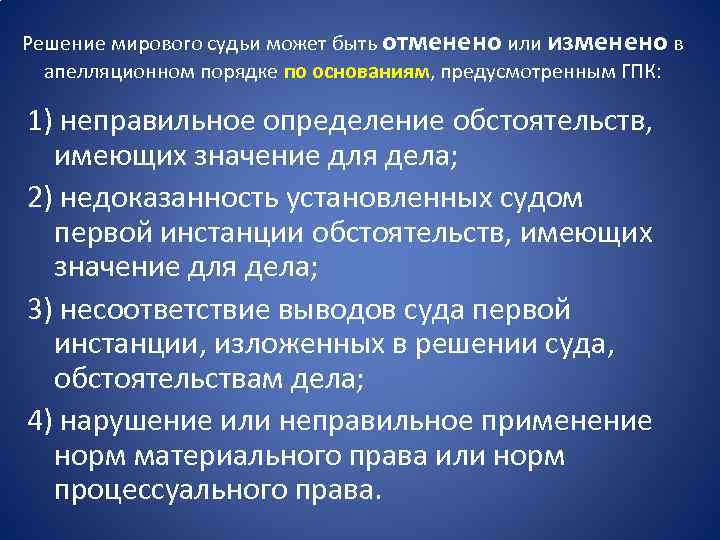 Решение мирового судьи может быть отменено или изменено в апелляционном порядке по основаниям, предусмотренным ГПК:

1) неправильное определение обстоятельств, имеющих значение для дела;

2) недоказанность установленных судом первой инстанции обстоятельств, имеющих значение для дела;

3) несоответствие выводов суда первой инстанции, изложенных в решении суда, обстоятельствам дела;

4) нарушение или неправильное применение норм материального права или норм процессуального права.